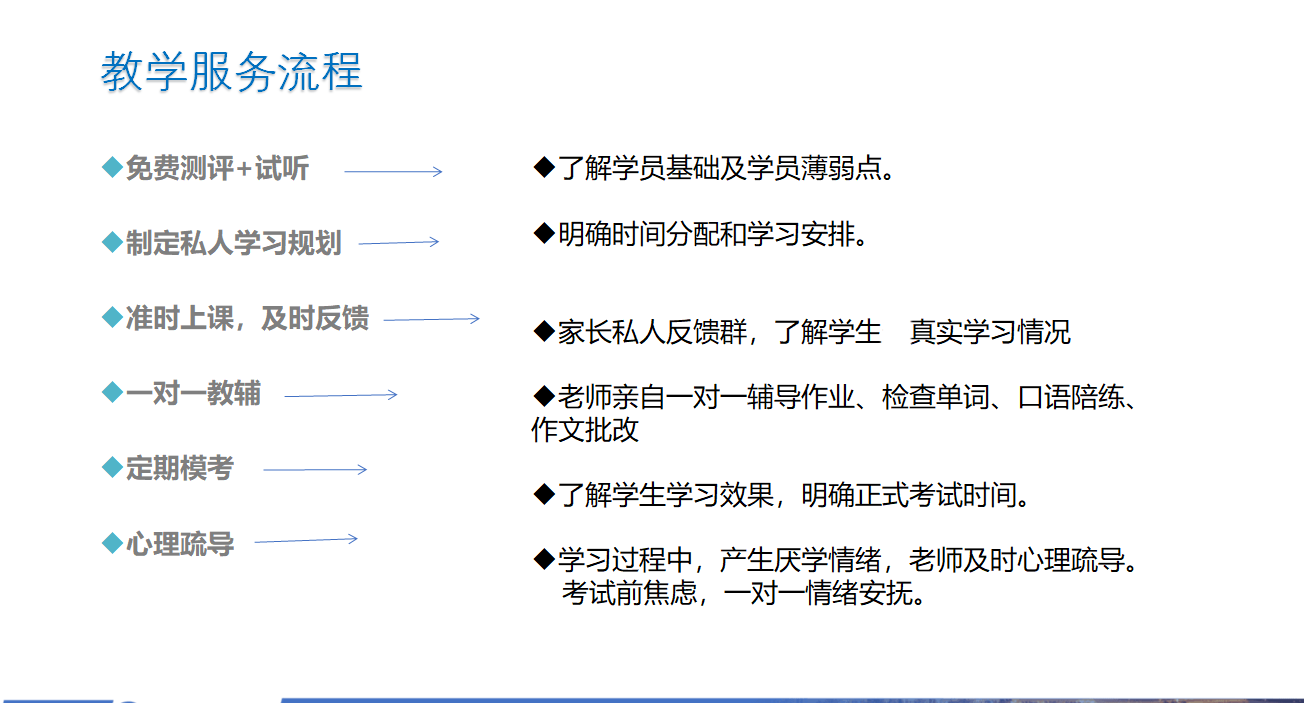 教学服务流程

◆免费测评+试听

◆制定私人学习规划

◆准时上课，及时反馈

◆一对一教辅

◆定期模考

◆心理疏导

◆了解学员基础及学员薄弱点。

◆明确时间分配和学习安排。

◆家长私人反馈群，了解学生 真实学习情况

◆老师亲自一对一辅导作业、检查单词、口语陪练、作文批改

◆了解学生学习效果，明确正式考试时间。

◆学习过程中，产生厌学情绪，老师及时心理疏导。考试前焦虑，一对一情绪安抚。